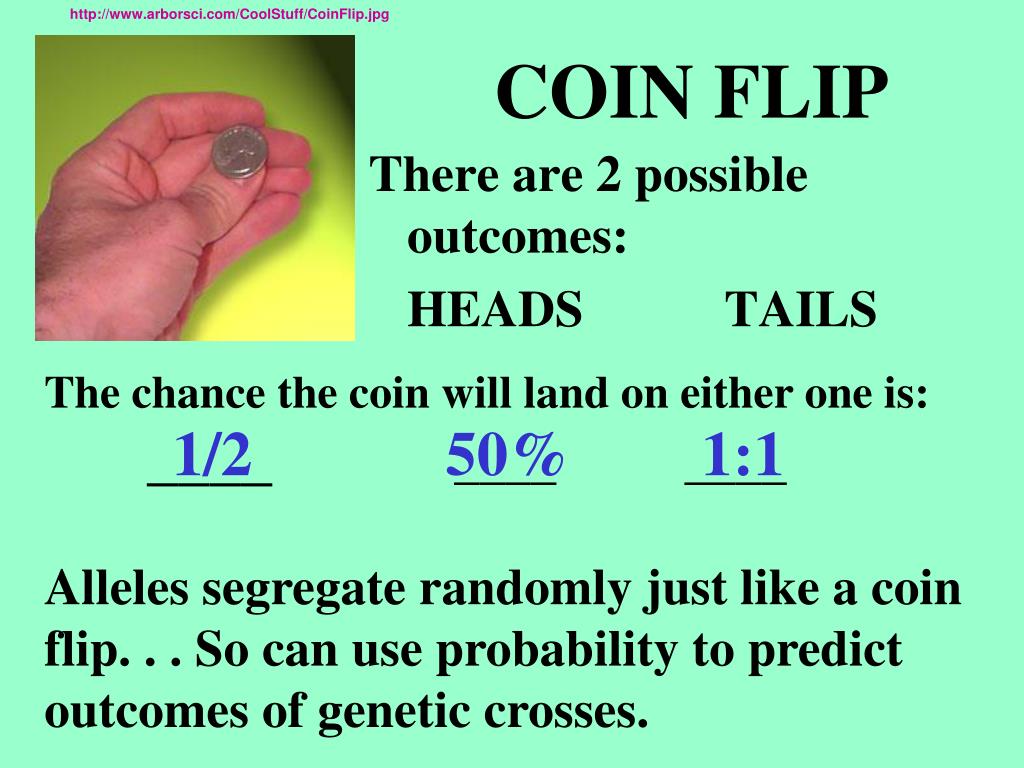 http://www.arborsci.com/CoolStuff/CoinFlip.jpg

COIN FLIP

There are 2 possible outcomes:

HEADS TAILS

The chance the coin will land on either one is:

1/2 50% 1:1

Alleles segregate randomly just like a coin flip. . . So can use probability to predict outcomes of genetic crosses.